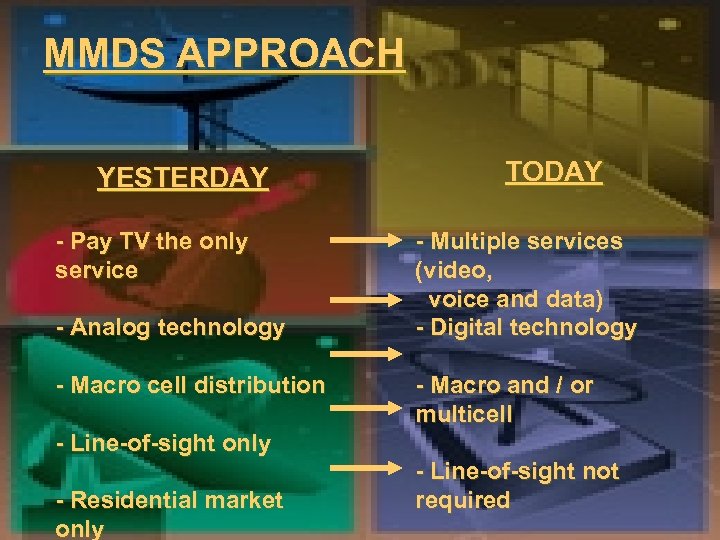 MMDS APPROACH

YESTERDAY

- Pay TV the only service

- Analog technology

- Macro cell distribution

- Line-of-sight only

- Residential market only

TODAY

- Multiple services (video, voice and data)

- Digital technology

- Macro and / or multicell

- Line-of-sight not required